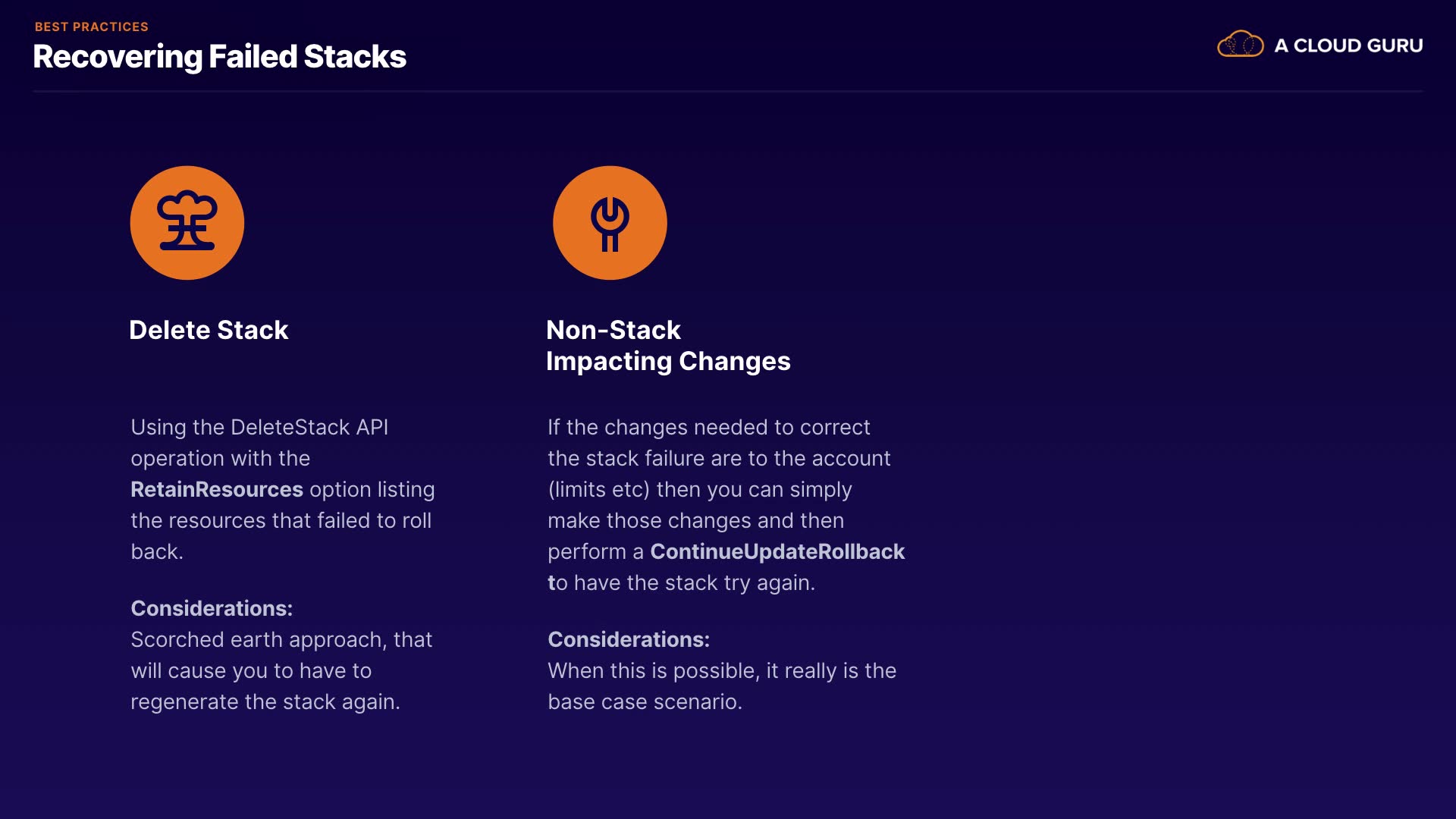 BEST PRACTICES
Recovering Failed Stacks

A CLOUD GURU

Delete Stack

Using the DeleteStack API operation with the RetainResources option listing the resources that failed to roll back.

Considerations:
Scorched earth approach, that will cause you to have to regenerate the stack again.

Non-Stack Impacting Changes

If the changes needed to correct the stack failure are to the account (limits etc) then you can simply make those changes and then perform a ContinueUpdateRollback to have the stack try again.

Considerations:
When this is possible, it really is the base case scenario.